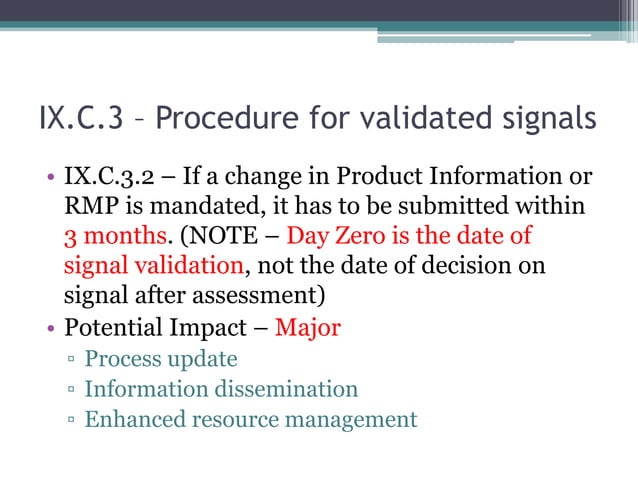 IX.C.3 – Procedure for validated signals

• IX.C.3.2 – If a change in Product Information or RMP is mandated, it has to be submitted within 3 months. (NOTE – Day Zero is the date of signal validation, not the date of decision on signal after assessment)
• Potential Impact – Major
▫ Process update
▫ Information dissemination
▫ Enhanced resource management